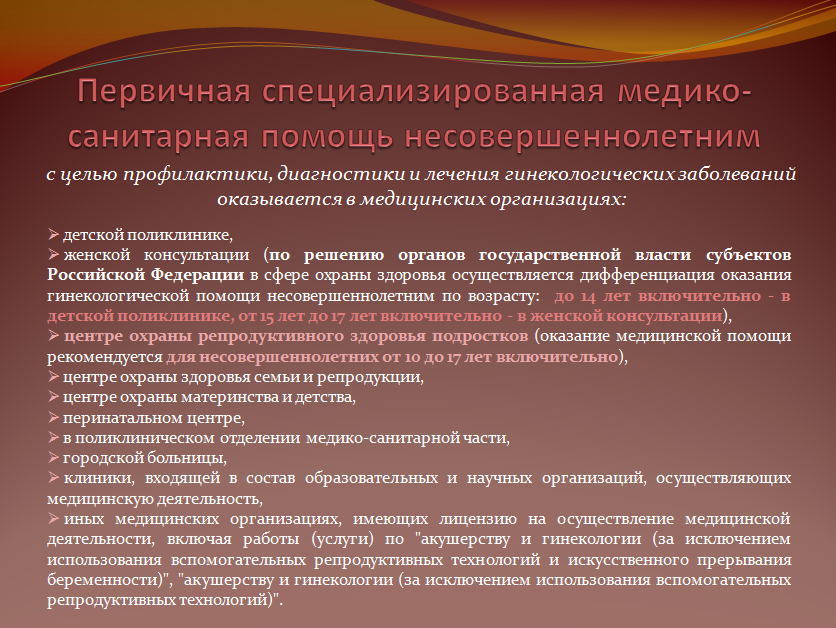 Первичная специализированная медико-санитарная помощь несовершеннолетним

с целью профилактики, диагностики и лечения гинекологических заболеваний оказывается в медицинских организациях:

➢ детской поликлинике,
➢ женской консультации (по решению органов государственной власти субъектов Российской Федерации в сфере охраны здоровья осуществляется дифференциация оказания гинекологической помощи несовершеннолетним по возрасту: до 14 лет включительно - в детской поликлинике, от 15 лет до 17 лет включительно - в женской консультации),
➢ центре охраны репродуктивного здоровья подростков (оказание медицинской помощи рекомендуется для несовершеннолетних от 10 до 17 лет включительно),
➢ центре охраны здоровья семьи и репродукции,
➢ центре охраны материнства и детства,
➢ перинатальном центре,
➢ в поликлиническом отделении медико-санитарной части,
➢ городской больницы,
➢ клиники, входящей в состав образовательных и научных организаций, осуществляющих медицинскую деятельность,
➢ иных медицинских организациях, имеющих лицензию на осуществление медицинской деятельности, включая работы (услуги) по "акушерству и гинекологии (за исключением использования вспомогательных репродуктивных технологий и искусственного прерывания беременности)", "акушерству и гинекологии (за исключением использования вспомогательных репродуктивных технологий)".